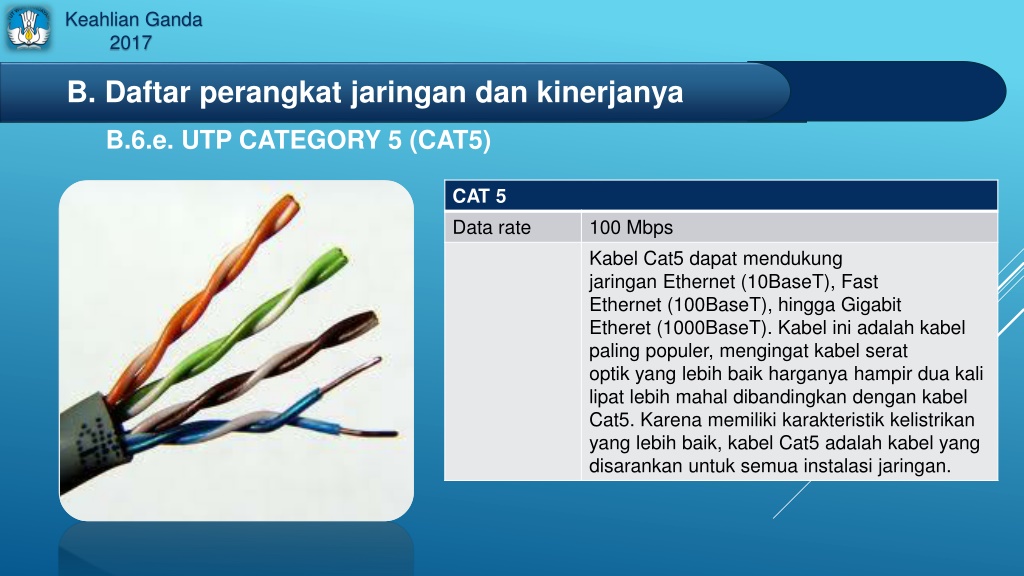 Keahlian Ganda
2017

B. Daftar perangkat jaringan dan kinerjanya

B.6.e. UTP CATEGORY 5 (CAT5)

| CAT 5 | |
|---|---|
| Data rate | 100 Mbps |
| | Kabel Cat5 dapat mendukung jaringan Ethernet (10BaseT), Fast Ethernet (100BaseT), hingga Gigabit Etheret (1000BaseT). Kabel ini adalah kabel paling populer, mengingat kabel serat optik yang lebih baik harganya hampir dua kali lipat lebih mahal dibandingkan dengan kabel Cat5. Karena memiliki karakteristik kelistrikan yang lebih baik, kabel Cat5 adalah kabel yang disarankan untuk semua instalasi jaringan. |